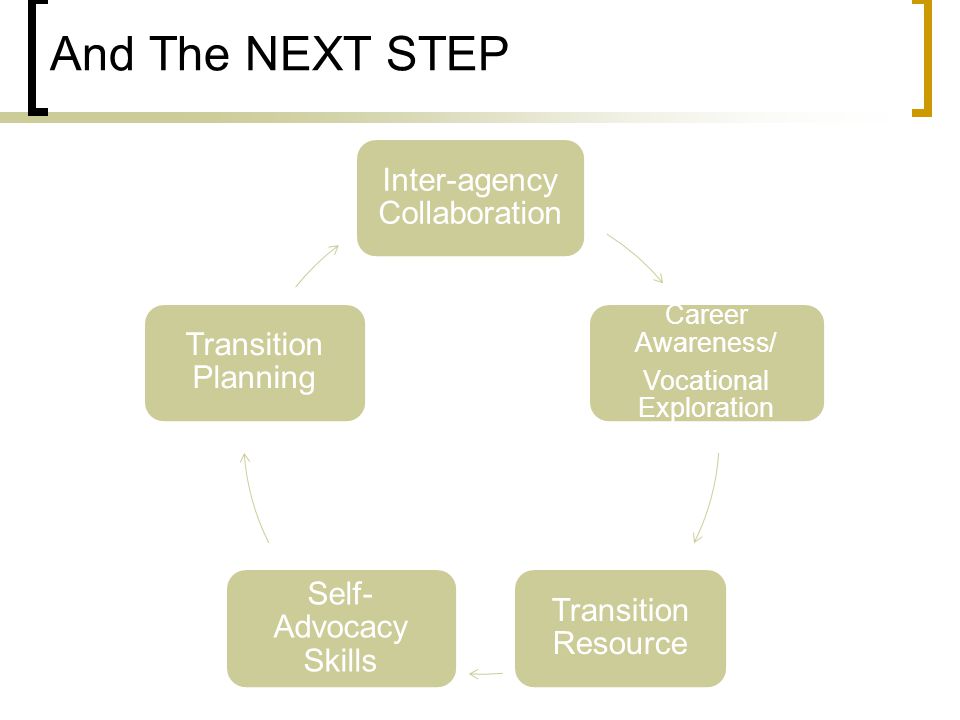 And The NEXT STEP

Inter-agency Collaboration

Career Awareness/

Vocational Exploration

Transition Resource

Self-Advocacy Skills

Transition Planning